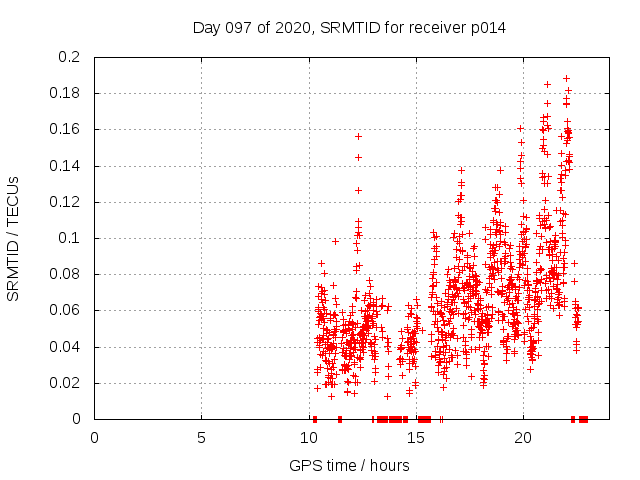 Day 097 of 2020, SRMTID for receiver p014

SRMTID / TECUs

0.2
0.18
0.16
0.14
0.12
0.1
0.08
0.06
0.04
0.02
0

0
5
10
15
20

GPS time / hours